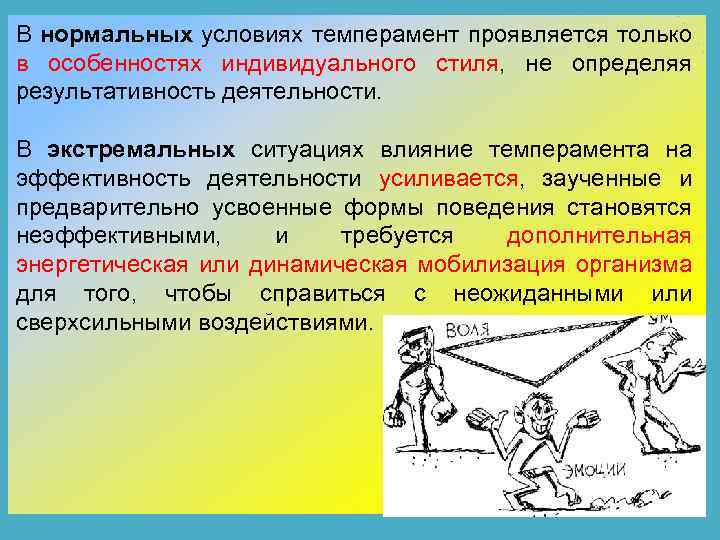 В нормальных условиях темперамент проявляется только в особенностях индивидуального стиля, не определяя результативность деятельности.

В экстремальных ситуациях влияние темперамента на эффективность деятельности усиливается, заученные и предварительно усвоенные формы поведения становятся неэффективными, и требуется дополнительная энергетическая или динамическая мобилизация организма для того, чтобы справиться с неожиданными или сверхсильными воздействиями.

ВОЛЯ
УМ
ЭМОЦИИ